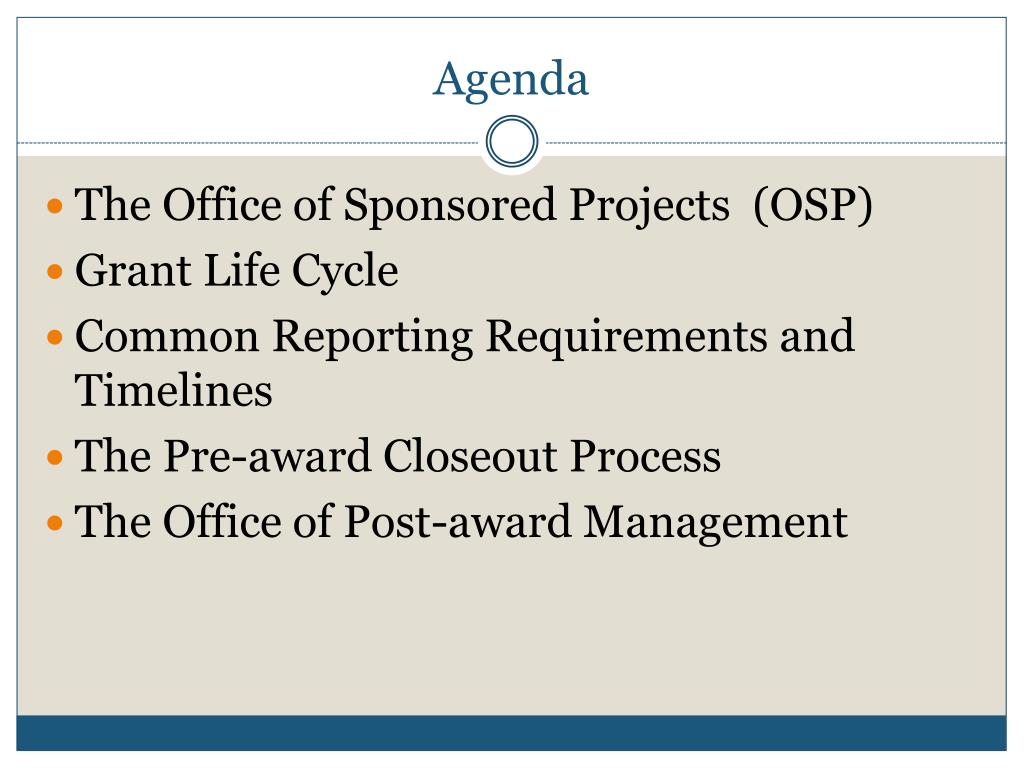 Agenda

- The Office of Sponsored Projects (OSP)
- Grant Life Cycle
- Common Reporting Requirements and Timelines
- The Pre-award Closeout Process
- The Office of Post-award Management